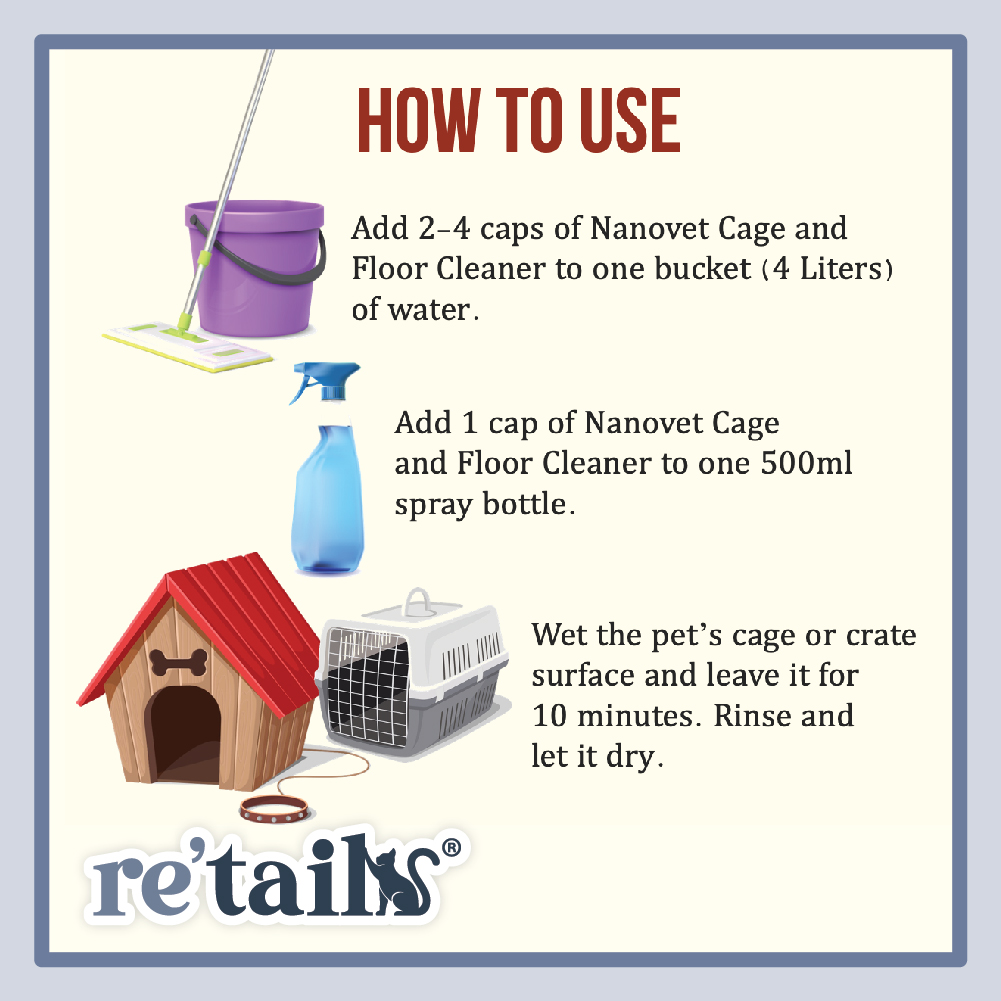 HOW TO USE

Add 2–4 caps of Nanovet Cage and Floor Cleaner to one bucket (4 Liters) of water.

Add 1 cap of Nanovet Cage and Floor Cleaner to one 500ml spray bottle.

Wet the pet's cage or crate surface and leave it for 10 minutes. Rinse and let it dry.

re'tails®